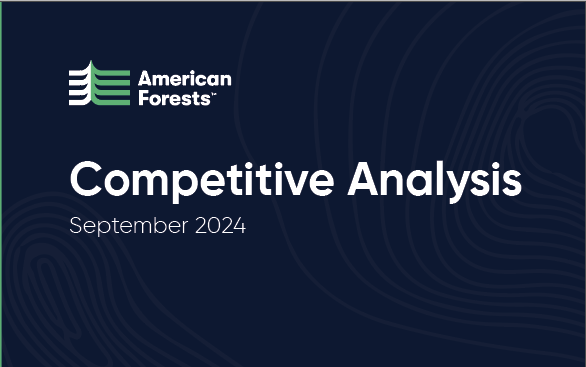 American Forests™

Competitive Analysis

September 2024